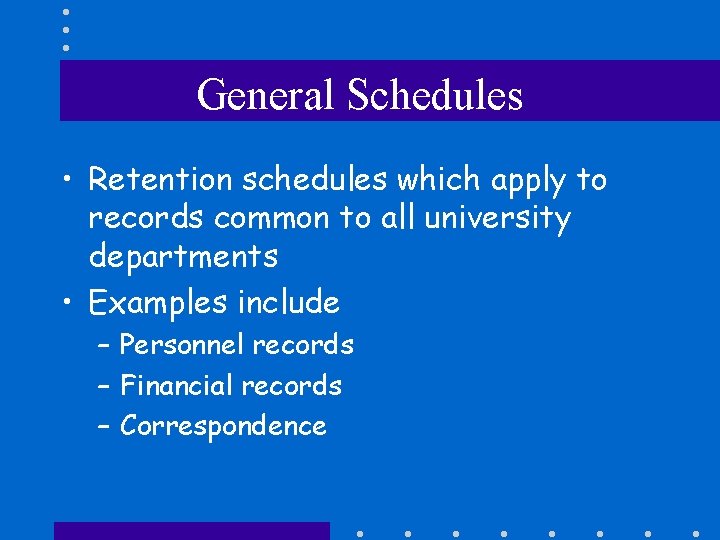 General Schedules

• Retention schedules which apply to records common to all university departments
• Examples include
– Personnel records
– Financial records
– Correspondence